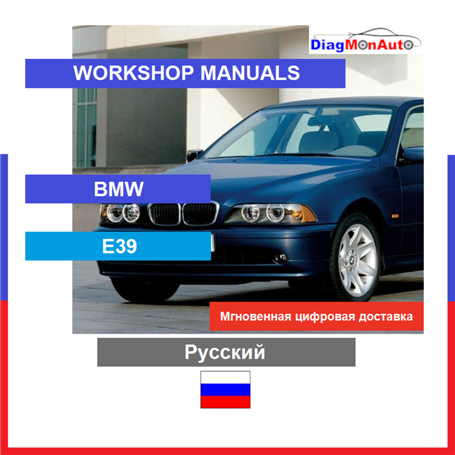 DiagMonAuto

WORKSHOP MANUALS

BMW

E39

Мгновенная цифровая доставка

Русский